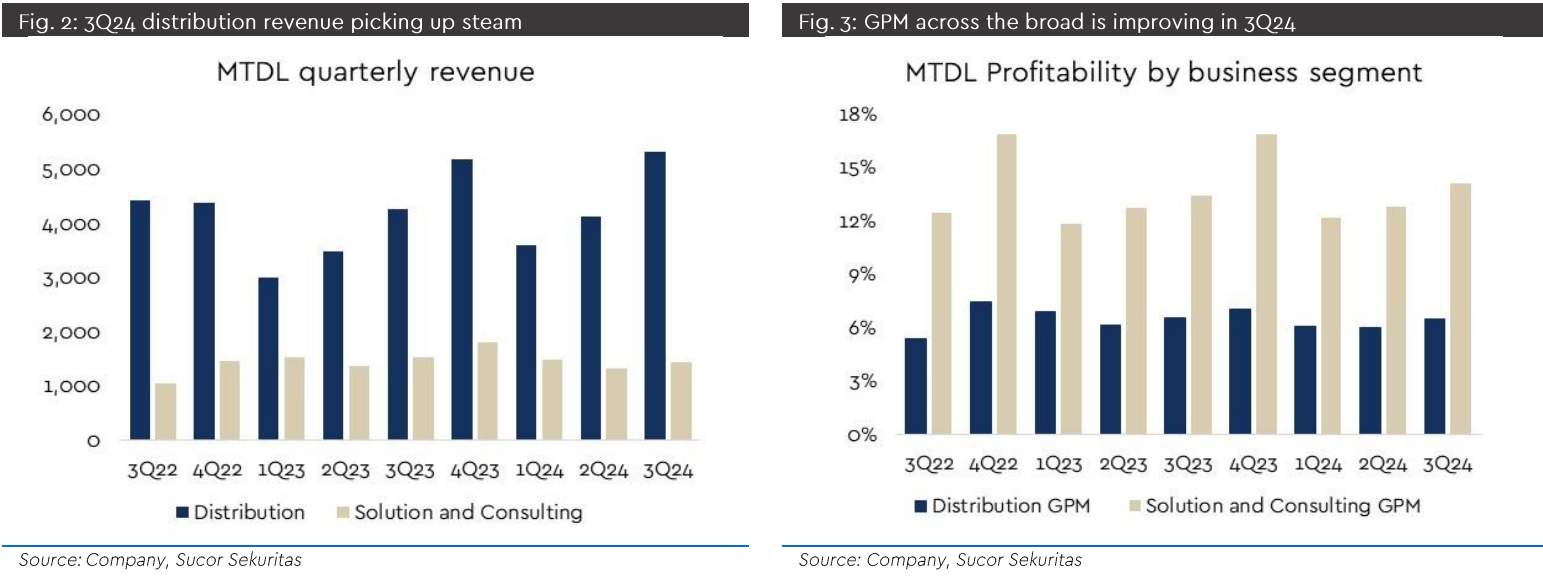 Fig. 2: 3Q24 distribution revenue picking up steam

MTDL quarterly revenue

6,000
5,000
4,000
3,000
2,000
1,000
0

3Q22 4Q22 1Q23 2Q23 3Q23 4Q23 1Q24 2Q24 3Q24

Distribution Solution and Consulting

Source: Company, Sucor Sekuritas

Fig. 3: GPM across the broad is improving in 3Q24

MTDL Profitability by business segment

18%
15%
12%
9%
6%
3%
0%

3Q22 4Q22 1Q23 2Q23 3Q23 4Q23 1Q24 2Q24 3Q24

Distribution GPM Solution and Consulting GPM

Source: Company, Sucor Sekuritas